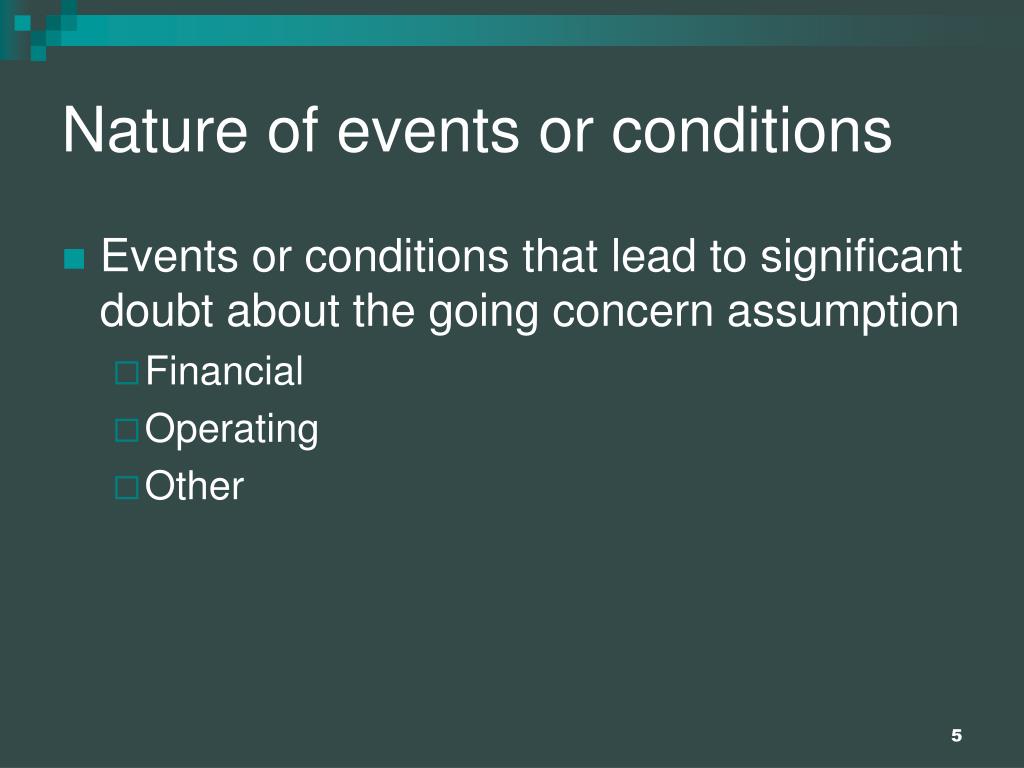 Nature of events or conditions

Events or conditions that lead to significant doubt about the going concern assumption

Financial

Operating

Other

5